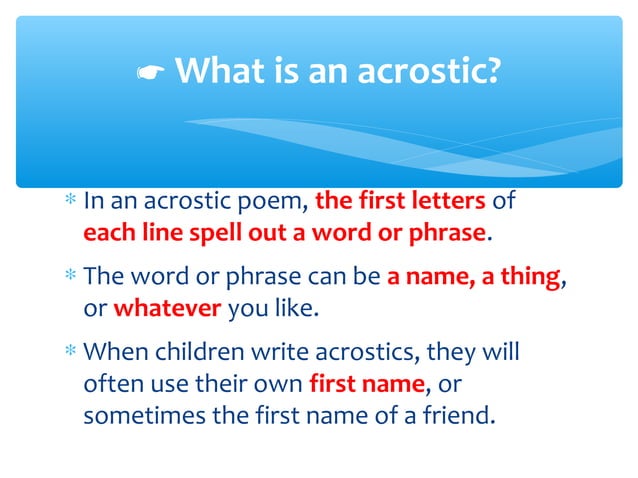 ☛ What is an acrostic?

* In an acrostic poem, the first letters of each line spell out a word or phrase.

* The word or phrase can be a name, a thing, or whatever you like.

* When children write acrostics, they will often use their own first name, or sometimes the first name of a friend.